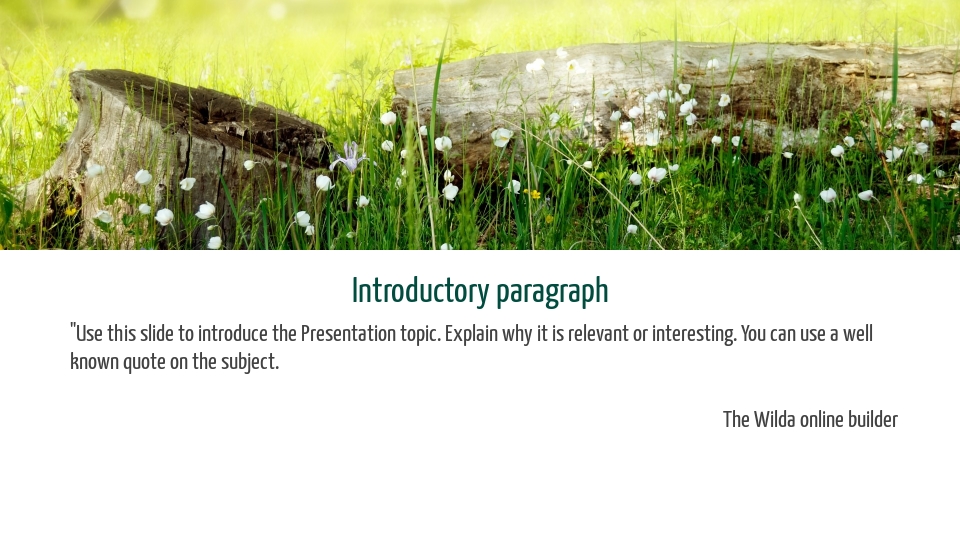 Introductory paragraph

"Use this slide to introduce the Presentation topic. Explain why it is relevant or interesting. You can use a well known quote on the subject.

The Wilda online builder